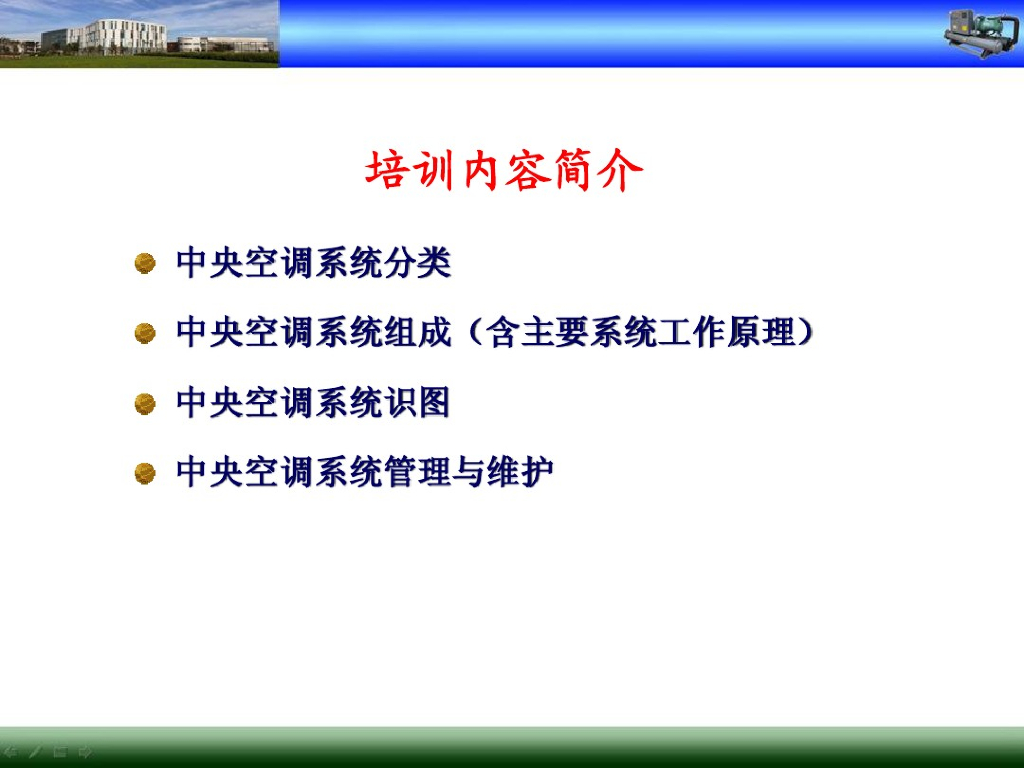 培训内容简介

中央空调系统分类

中央空调系统组成（含主要系统工作原理）

中央空调系统识图

中央空调系统管理与维护